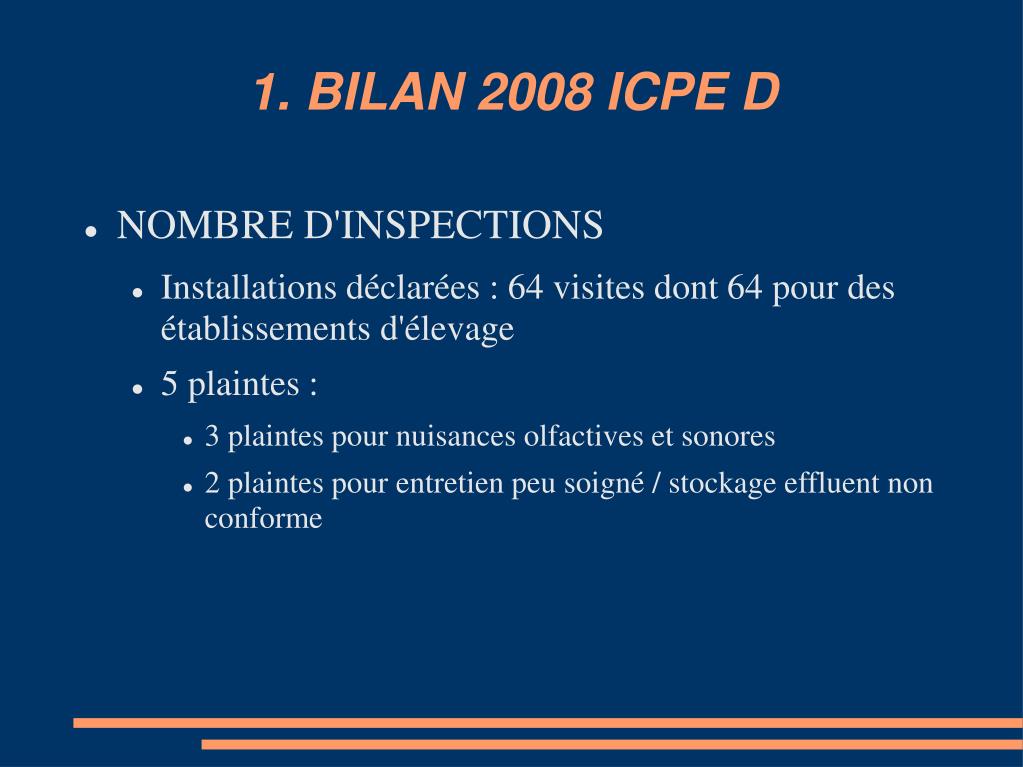 1. BILAN 2008 ICPE D

- NOMBRE D'INSPECTIONS
  - Installations déclarées : 64 visites dont 64 pour des établissements d'élevage
  - 5 plaintes :
    - 3 plaintes pour nuisances olfactives et sonores
    - 2 plaintes pour entretien peu soigné / stockage effluent non conforme